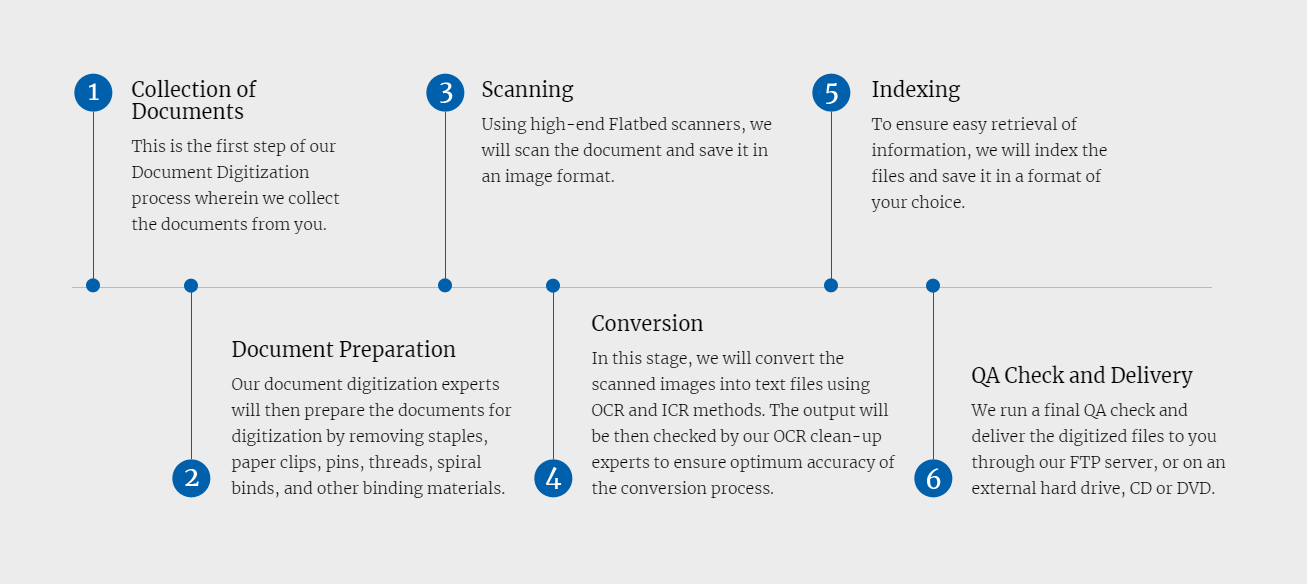 1
Collection of Documents
This is the first step of our Document Digitization process wherein we collect the documents from you.

2
Document Preparation
Our document digitization experts will then prepare the documents for digitization by removing staples, paper clips, pins, threads, spiral binds, and other binding materials.

3
Scanning
Using high-end Flatbed scanners, we will scan the document and save it in an image format.

4
Conversion
In this stage, we will convert the scanned images into text files using OCR and ICR methods. The output will be then checked by our OCR clean-up experts to ensure optimum accuracy of the conversion process.

5
Indexing
To ensure easy retrieval of information, we will index the files and save it in a format of your choice.

6
QA Check and Delivery
We run a final QA check and deliver the digitized files to you through our FTP server, or on an external hard drive, CD or DVD.